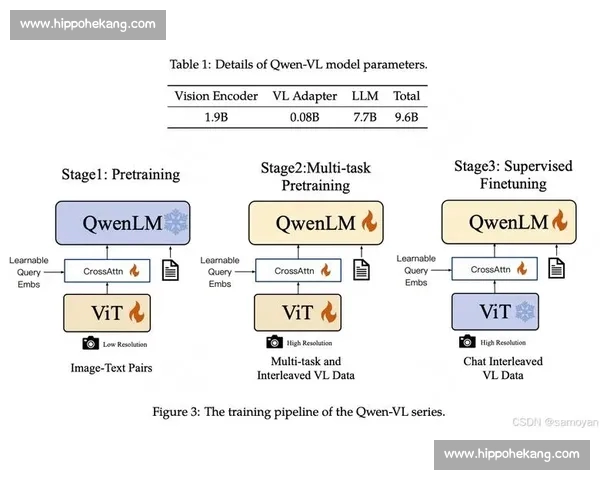 www.hippohekang.com

Table 1: Details of Qwen-VL model parameters.

| Vision Encoder | VL Adapter | LLM | Total |
|---|---|---|---|
| 1.9B | 0.08B | 7.7B | 9.6B |

Stage1: Pretraining

QwenLM

Learnable Query Embs

CrossAttn

ViT

Low Resolution

Image-Text Pairs

Stage2:Multi-task Pretraining

QwenLM

Learnable Query Embs

CrossAttn

ViT

High Resolution

Multi-task and Interleaved VL Data

Stage3: Supervised Finetuning

QwenLM

Learnable Query Embs

CrossAttn

ViT

High Resolution

Chat Interleaved VL Data

Figure 3: The training pipeline of the Qwen-VL series.

CSDN @samoyan

www.hippohekang.com